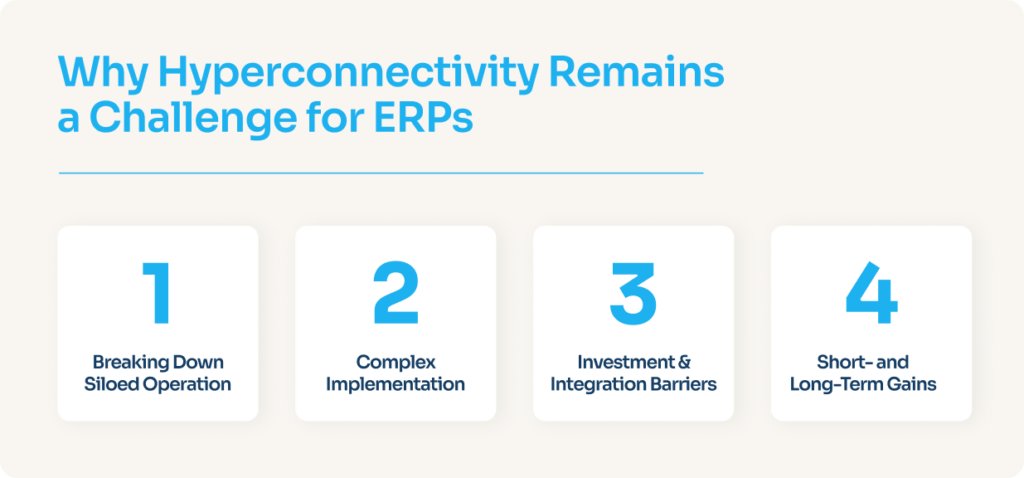 Why Hyperconnectivity Remains a Challenge for ERPs

1
Breaking Down Siloed Operation

2
Complex Implementation

3
Investment & Integration Barriers

4
Short- and Long-Term Gains